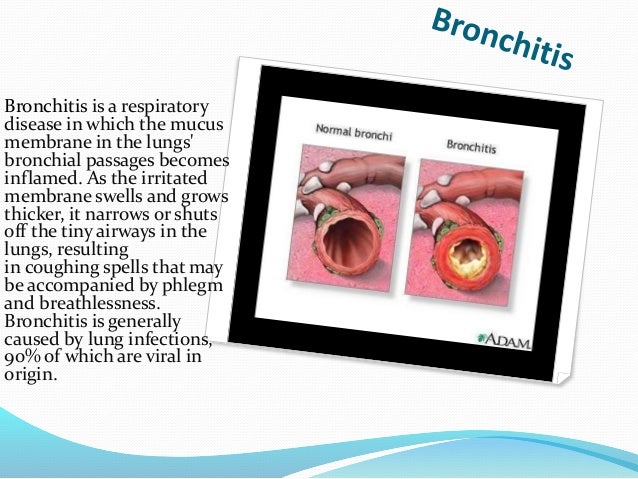 Bronchitis

Bronchitis is a respiratory disease in which the mucus membrane in the lungs' bronchial passages becomes inflamed. As the irritated membrane swells and grows thicker, it narrows or shuts off the tiny airways in the lungs, resulting in coughing spells that may be accompanied by phlegm and breathlessness. Bronchitis is generally caused by lung infections, 90% of which are viral in origin.

Normal bronchi

Bronchitis

ADAM.